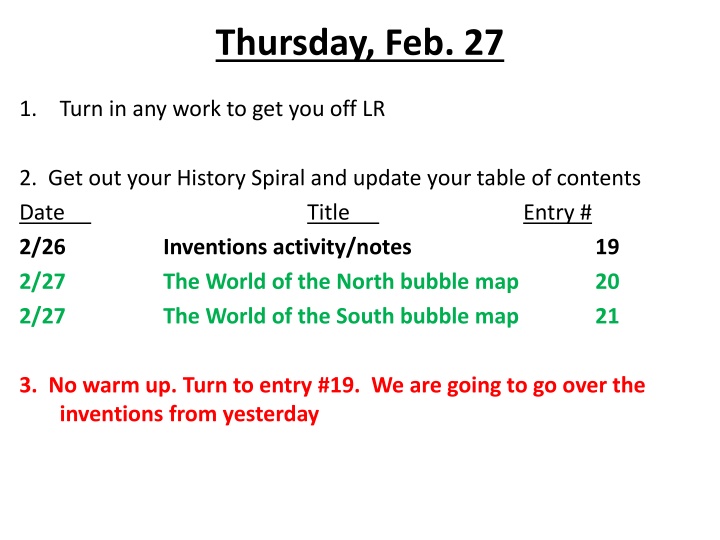 Thursday, Feb. 27

1. Turn in any work to get you off LR

2. Get out your History Spiral and update your table of contents

| Date | Title | Entry # |
|---|---|---|
| 2/26 | Inventions activity/notes | 19 |
| 2/27 | The World of the North bubble map | 20 |
| 2/27 | The World of the South bubble map | 21 |

3. No warm up. Turn to entry #19. We are going to go over the inventions from yesterday